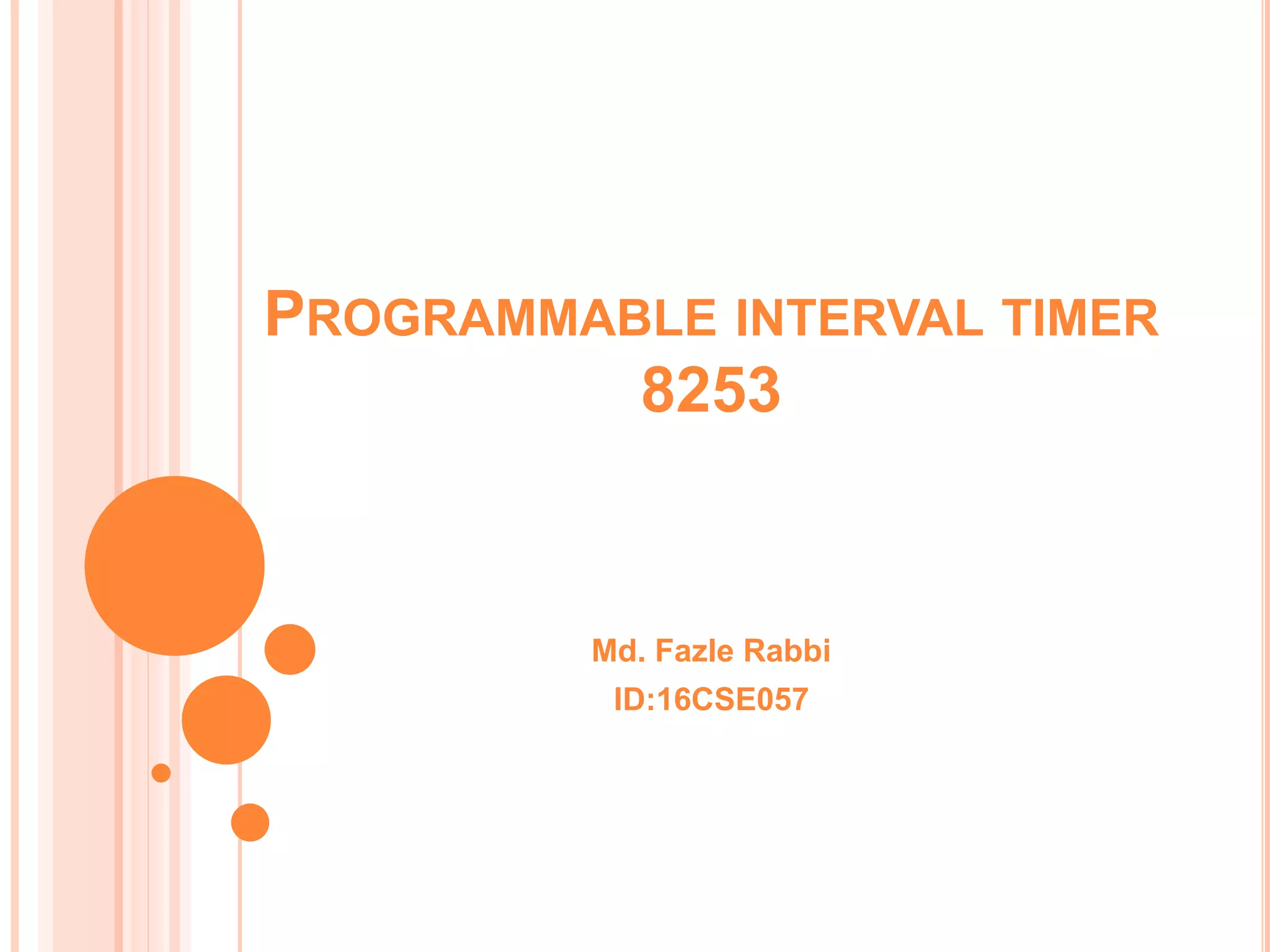 PROGRAMMABLE INTERVAL TIMER 8253

Md. Fazle Rabbi
ID:16CSE057